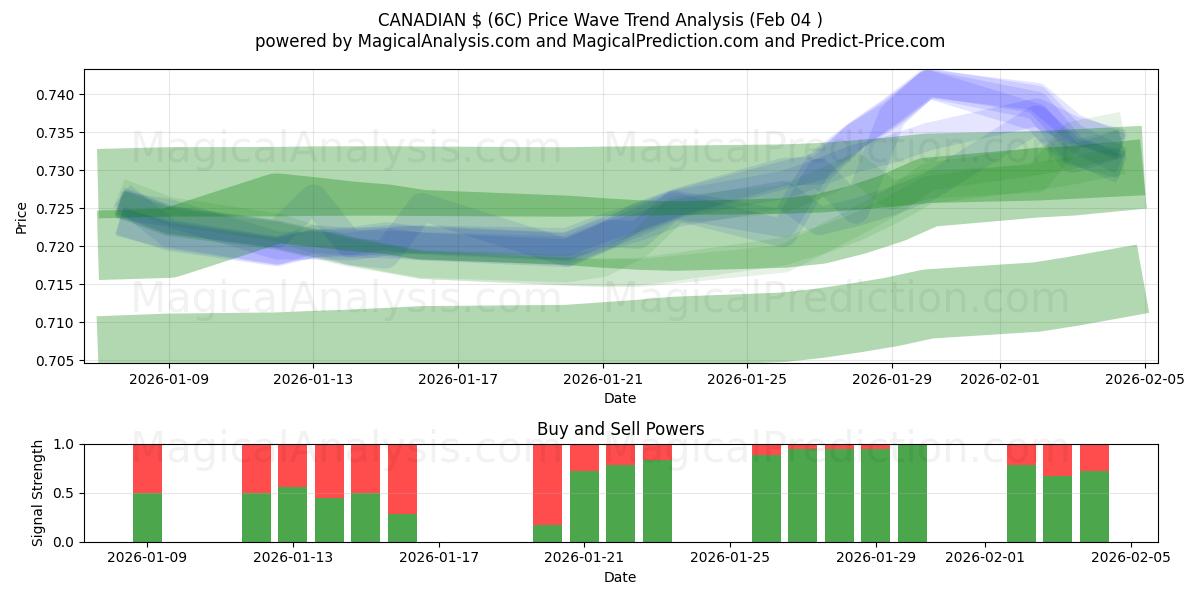 CANADIAN $ (6C) Price Wave Trend Analysis (Feb 04 )
powered by MagicalAnalysis.com and MagicalPrediction.com and Predict-Price.com

MagicalAnalysis.com MagicalPrediction.com
MagicalAnalysis.com MagicalPrediction.com

Price
0.740
0.735
0.730
0.725
0.720
0.715
0.710
0.705

2026-01-09 2026-01-13 2026-01-17 2026-01-21 2026-01-25 2026-01-29 2026-02-01 2026-02-05
Date

Buy and Sell Powers

MagicalAnalysis.com MagicalPrediction.com

Signal Strength
1.0
0.5
0.0

2026-01-09 2026-01-13 2026-01-17 2026-01-21 2026-01-25 2026-01-29 2026-02-01 2026-02-05
Date